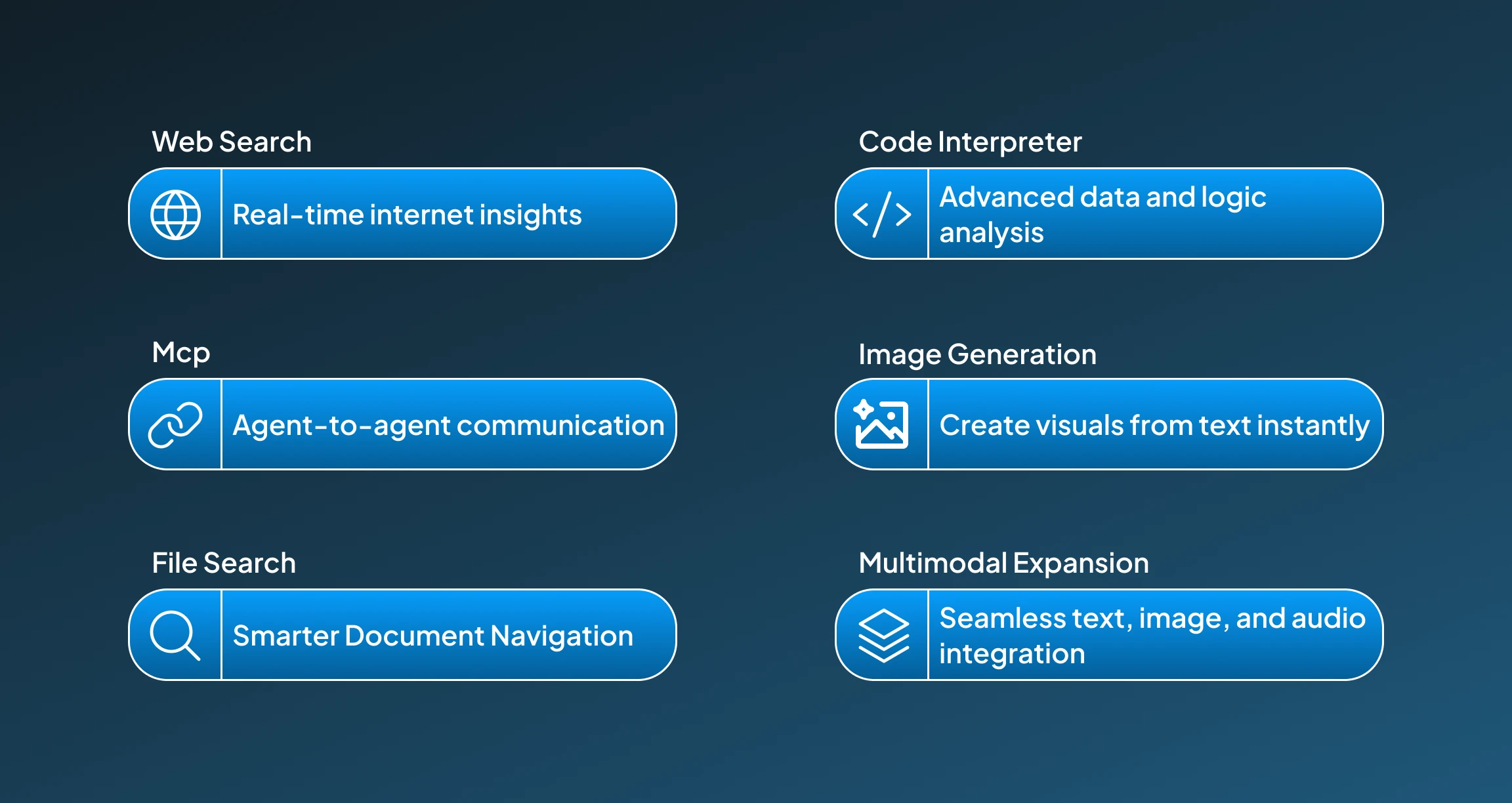 Web Search

Real-time internet insights

Mcp

Agent-to-agent communication

File Search

Smarter Document Navigation

Code Interpreter

Advanced data and logic analysis

Image Generation

Create visuals from text instantly

Multimodal Expansion

Seamless text, image, and audio integration